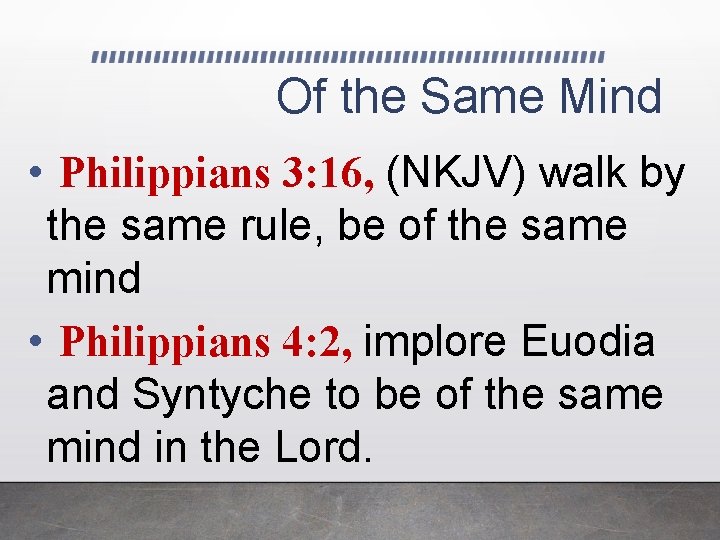 Of the Same Mind

• Philippians 3:16, (NKJV) walk by the same rule, be of the same mind

• Philippians 4:2, implore Euodia and Syntyche to be of the same mind in the Lord.